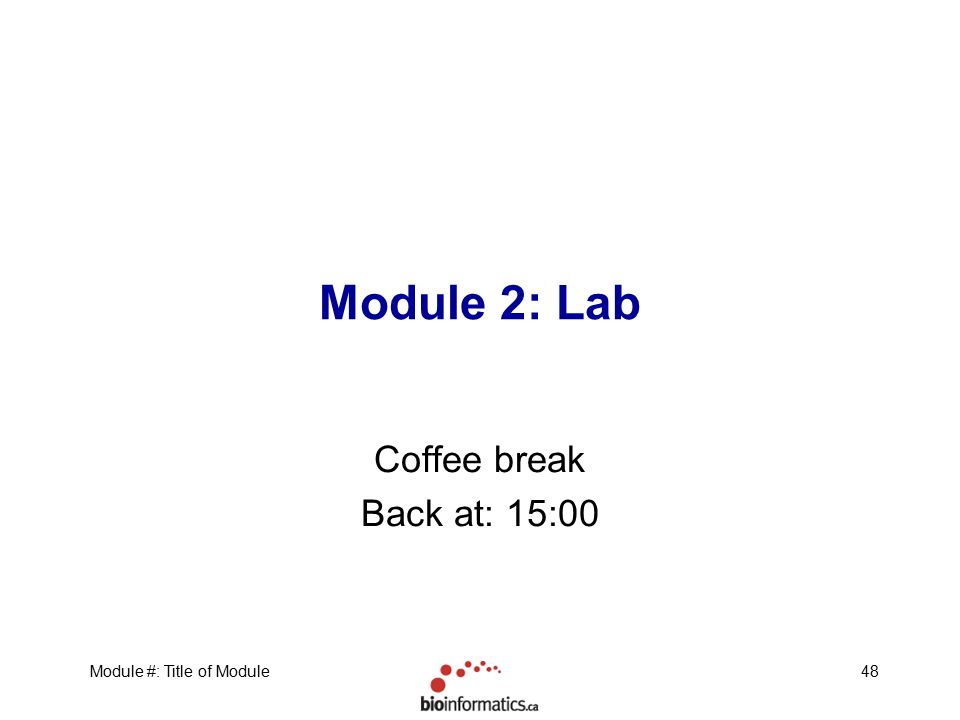 Module 2: Lab

Coffee break
Back at: 15:00

Module #: Title of Module

bioinformatics.ca

48